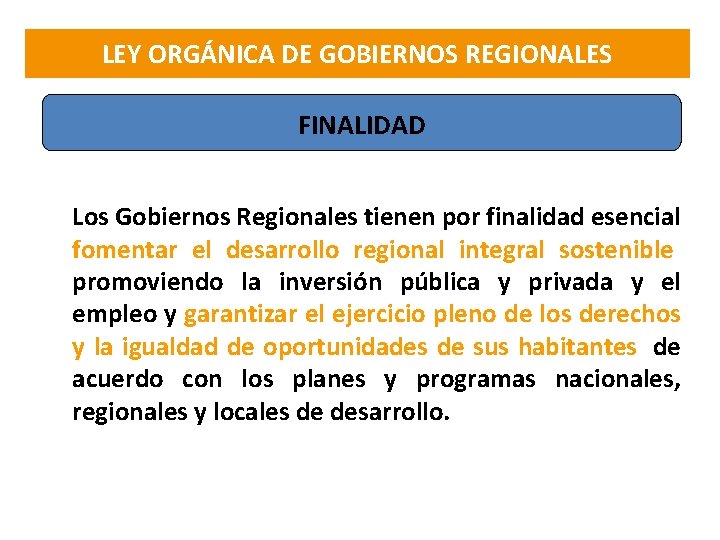 LEY ORGÁNICA DE GOBIERNOS REGIONALES

FINALIDAD

Los Gobiernos Regionales tienen por finalidad esencial fomentar el desarrollo regional integral sostenible promoviendo la inversión pública y privada y el empleo y garantizar el ejercicio pleno de los derechos y la igualdad de oportunidades de sus habitantes de acuerdo con los planes y programas nacionales, regionales y locales de desarrollo.